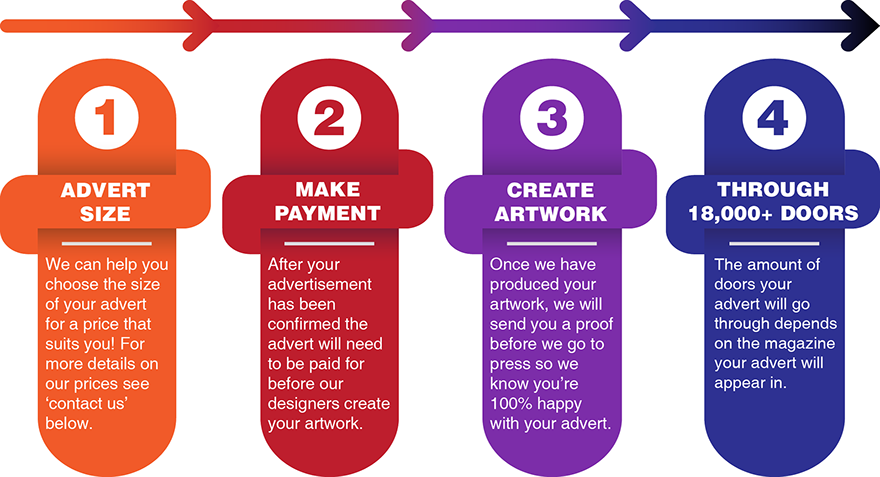 1

ADVERT SIZE

We can help you choose the size of your advert for a price that suits you! For more details on our prices see 'contact us' below.

2

MAKE PAYMENT

After your advertisement has been confirmed the advert will need to be paid for before our designers create your artwork.

3

CREATE ARTWORK

Once we have produced your artwork, we will send you a proof before we go to press so we know you're 100% happy with your advert.

4

THROUGH 18,000+ DOORS

The amount of doors your advert will go through depends on the magazine your advert will appear in.